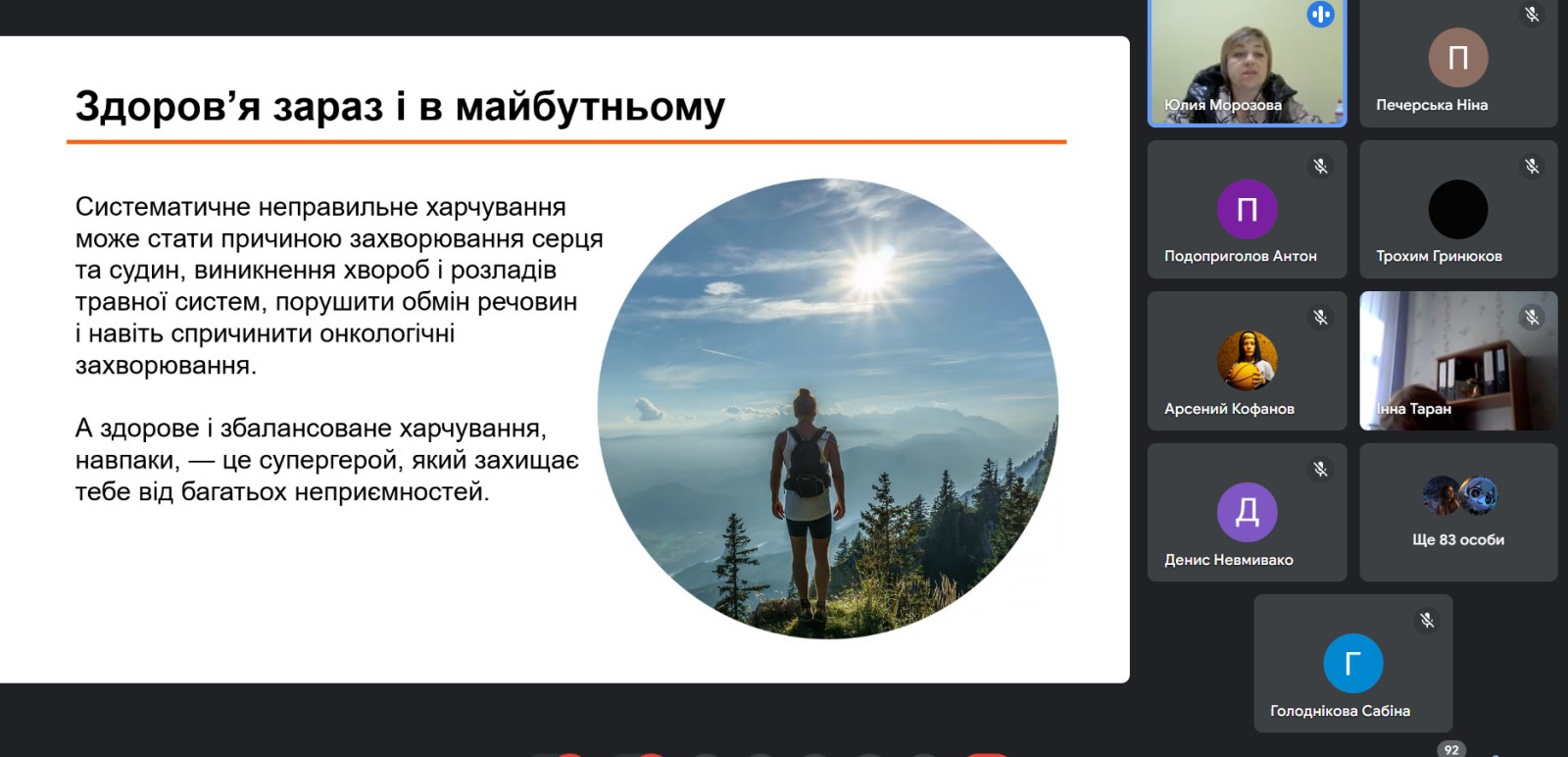 Здоров’я зараз і в майбутньому

Систематичне неправильне харчування може стати причиною захворювання серця та судин, виникнення хвороб і розладів травної систем, порушити обмін речовин і навіть спричинити онкологічні захворювання.

А здорове і збалансоване харчування, навпаки, — це супергерой, який захищає тебе від багатьох неприємностей.

Юлия Морозова

П
Печерська Ніна

П
Подоприголов Антон

Трохим Гринюков

Арсений Кофанов

Інна Таран

Д
Денис Невмивако

Ще 83 особи

Г
Голоднікова Сабіна

92